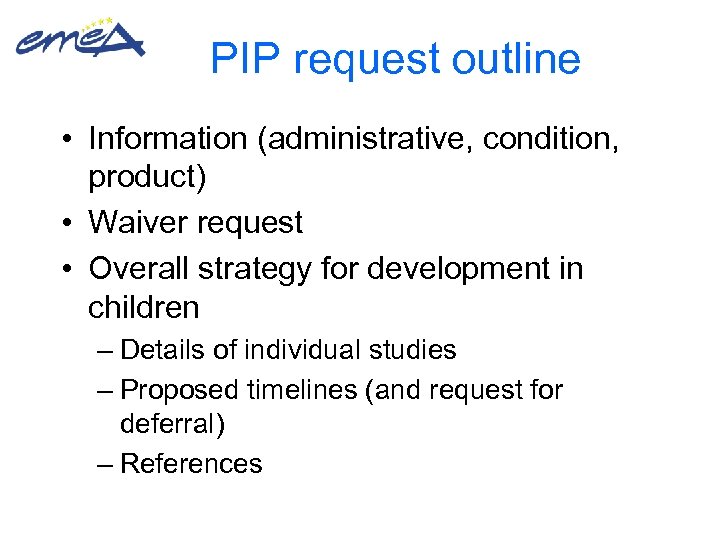 emea

PIP request outline

• Information (administrative, condition, product)
• Waiver request
• Overall strategy for development in children
– Details of individual studies
– Proposed timelines (and request for deferral)
– References